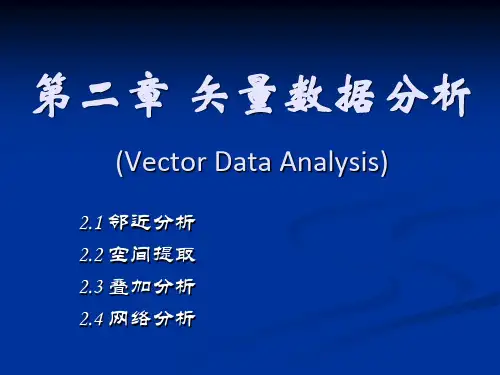 第二章 矢量数据分析

(Vector Data Analysis)

2.1 邻近分析
2.2 空间提取
2.3 叠加分析
2.4 网络分析